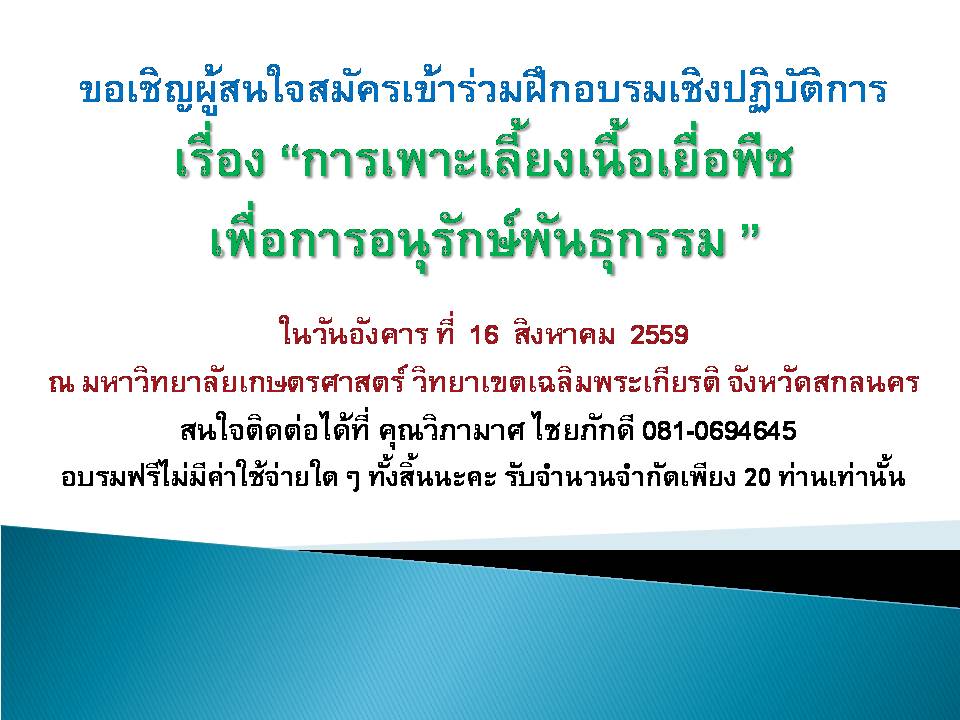 ขอเชิญผู้สนใจสมัครเข้าร่วมฝึกอบรมเชิงปฏิบัติการ

เรื่อง “การเพาะเลี้ยงเนื้อเยื่อพืช เพื่อการอนุรักษ์พันธุกรรม ”

ในวันอังคาร ที่ 16 สิงหาคม 2559

ณ มหาวิทยาลัยเกษตรศาสตร์ วิทยาเขตเฉลิมพระเกียรติ จังหวัดสกลนคร

สนใจติดต่อได้ที่ คุณวิภามาศ ไชยภักดี 081-0694645

อบรมฟรีไม่มีค่าใช้จ่ายใด ๆ ทั้งสิ้นนะคะ รับจำนวนจำกัดเพียง 20 ท่านเท่านั้น